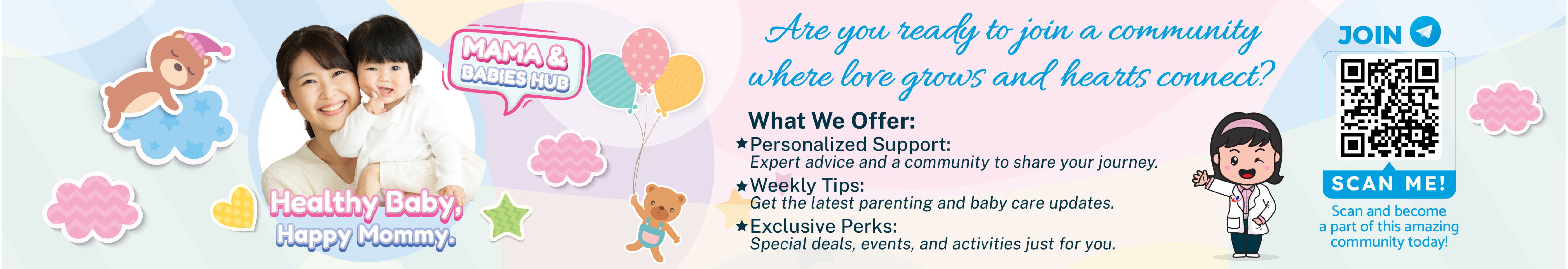 MAMA & BABIES HUB

Healthy Baby, Happy Mommy.

Are you ready to join a community where love grows and hearts connect?

What We Offer:

★Personalized Support:
Expert advice and a community to share your journey.

★Weekly Tips:
Get the latest parenting and baby care updates.

★Exclusive Perks:
Special deals, events, and activities just for you.

JOIN

SCAN ME!

Scan and become a part of this amazing community today!